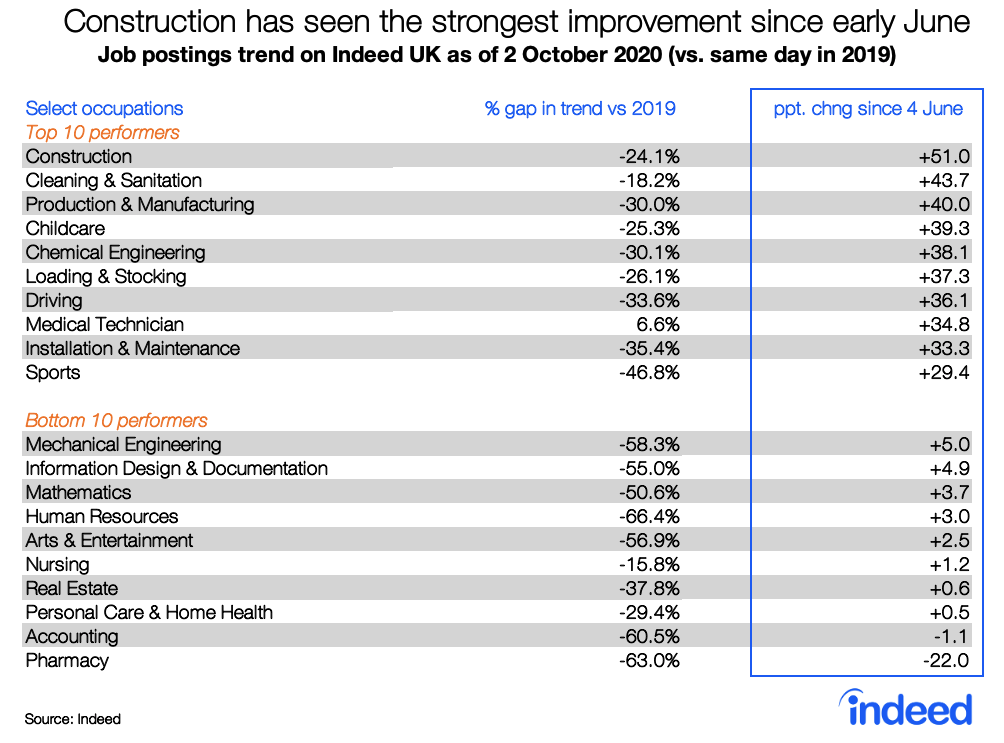 Construction has seen the strongest improvement since early June
Job postings trend on Indeed UK as of 2 October 2020 (vs. same day in 2019)

| Select occupations | % gap in trend vs 2019 | ppt. chng since 4 June |
|---|---|---|
| Top 10 performers | | |
| Construction | -24.1% | +51.0 |
| Cleaning & Sanitation | -18.2% | +43.7 |
| Production & Manufacturing | -30.0% | +40.0 |
| Childcare | -25.3% | +39.3 |
| Chemical Engineering | -30.1% | +38.1 |
| Loading & Stocking | -26.1% | +37.3 |
| Driving | -33.6% | +36.1 |
| Medical Technician | 6.6% | +34.8 |
| Installation & Maintenance | -35.4% | +33.3 |
| Sports | -46.8% | +29.4 |
| Bottom 10 performers | | |
| Mechanical Engineering | -58.3% | +5.0 |
| Information Design & Documentation | -55.0% | +4.9 |
| Mathematics | -50.6% | +3.7 |
| Human Resources | -66.4% | +3.0 |
| Arts & Entertainment | -56.9% | +2.5 |
| Nursing | -15.8% | +1.2 |
| Real Estate | -37.8% | +0.6 |
| Personal Care & Home Health | -29.4% | +0.5 |
| Accounting | -60.5% | -1.1 |
| Pharmacy | -63.0% | -22.0 |

Source: Indeed

indeed